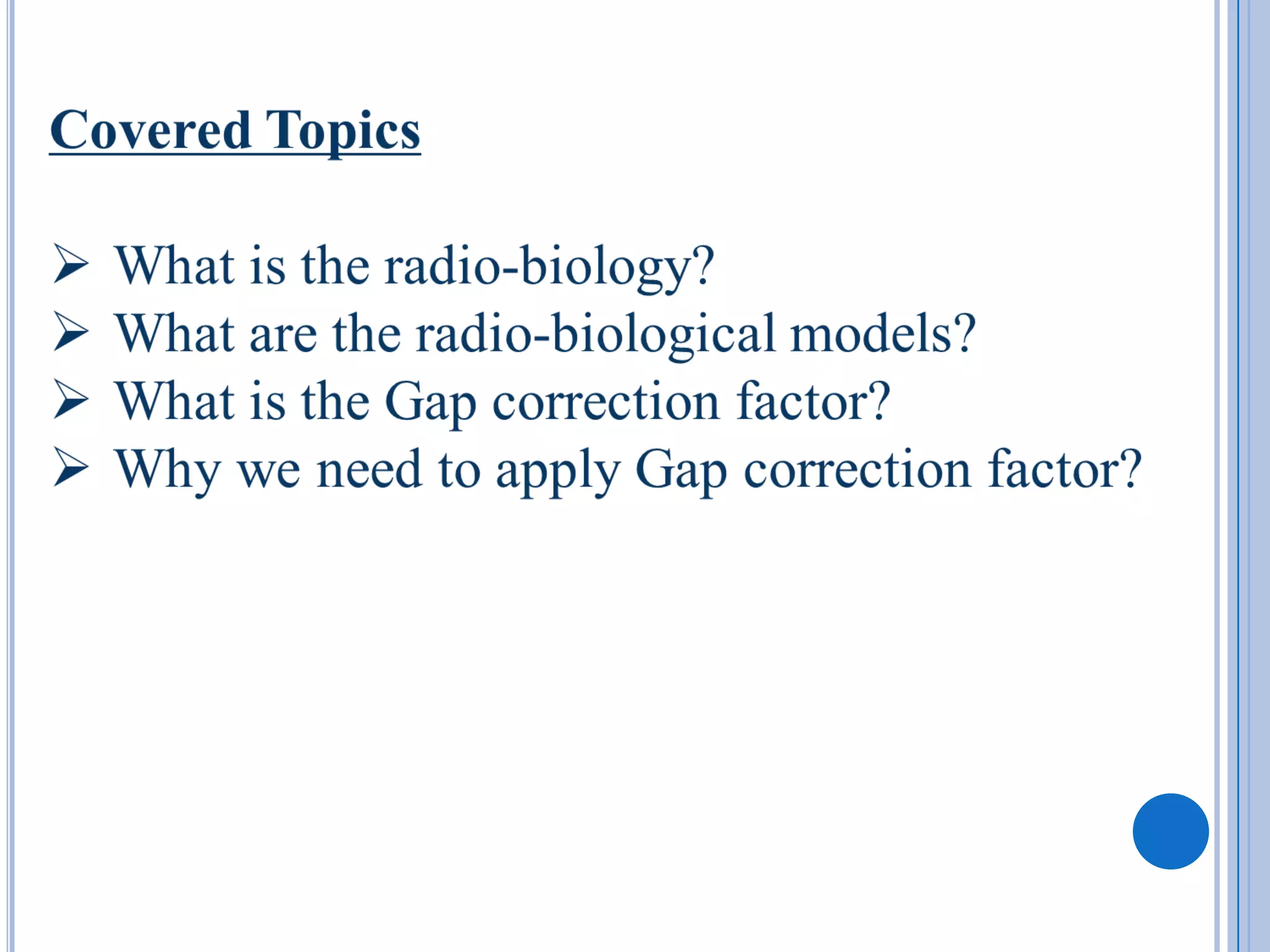 Covered Topics

➢ What is the radio-biology?
➢ What are the radio-biological models?
➢ What is the Gap correction factor?
➢ Why we need to apply Gap correction factor?